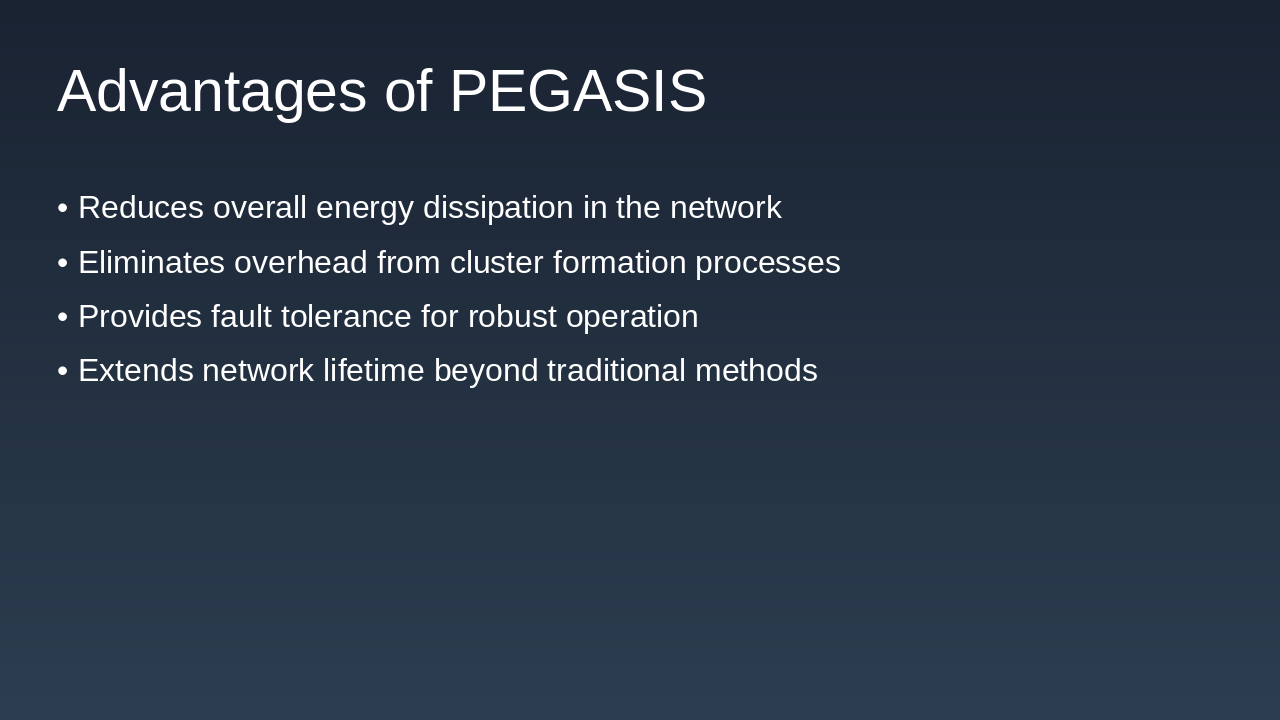 Advantages of PEGASIS

• Reduces overall energy dissipation in the network
• Eliminates overhead from cluster formation processes
• Provides fault tolerance for robust operation
• Extends network lifetime beyond traditional methods